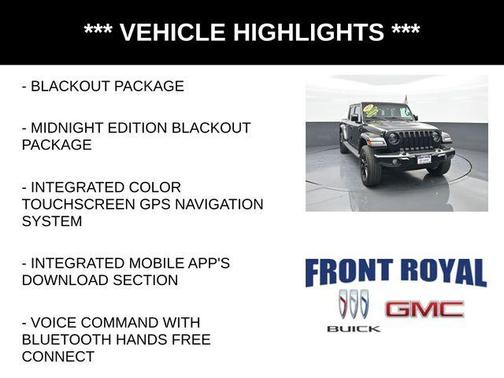 *** VEHICLE HIGHLIGHTS ***

- BLACKOUT PACKAGE

- MIDNIGHT EDITION BLACKOUT PACKAGE

- INTEGRATED COLOR TOUCHSCREEN GPS NAVIGATION SYSTEM

- INTEGRATED MOBILE APP'S DOWNLOAD SECTION

- VOICE COMMAND WITH BLUETOOTH HANDS FREE CONNECT

FRONT ROYAL

BUICK

GMC